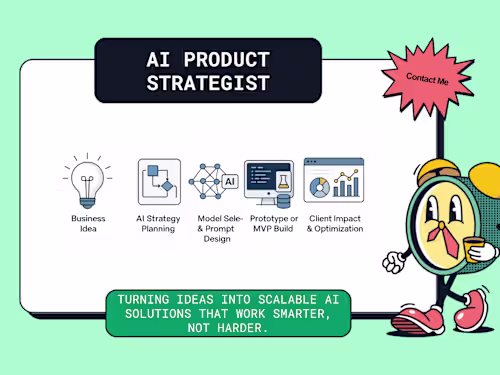 AI PRODUCT STRATEGIST

Contact Me

AI

Business Idea

AI Strategy Planning

Model Sele- & Prompt Design

Prototype or MVP Build

Client Impact & Optimization

TURNING IDEAS INTO SCALABLE AI SOLUTIONS THAT WORK SMARTER, NOT HARDER.